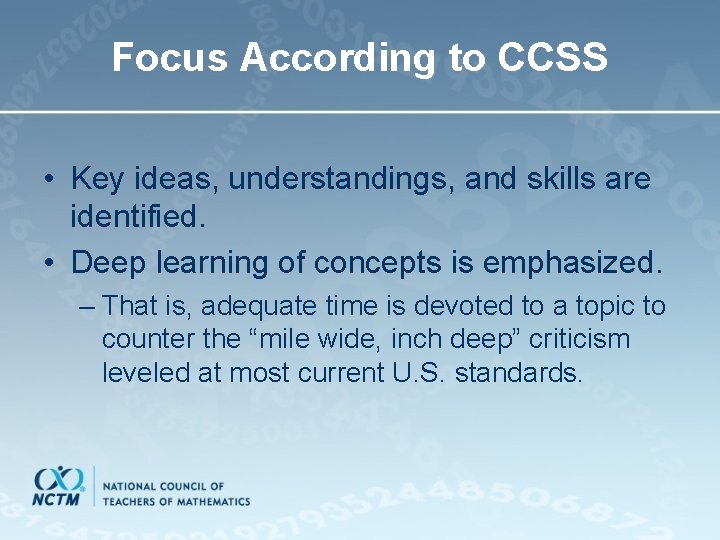 Focus According to CCSS

• Key ideas, understandings, and skills are identified.

• Deep learning of concepts is emphasized.

– That is, adequate time is devoted to a topic to counter the “mile wide, inch deep” criticism leveled at most current U.S. standards.

NCTM
NATIONAL COUNCIL OF TEACHERS OF MATHEMATICS